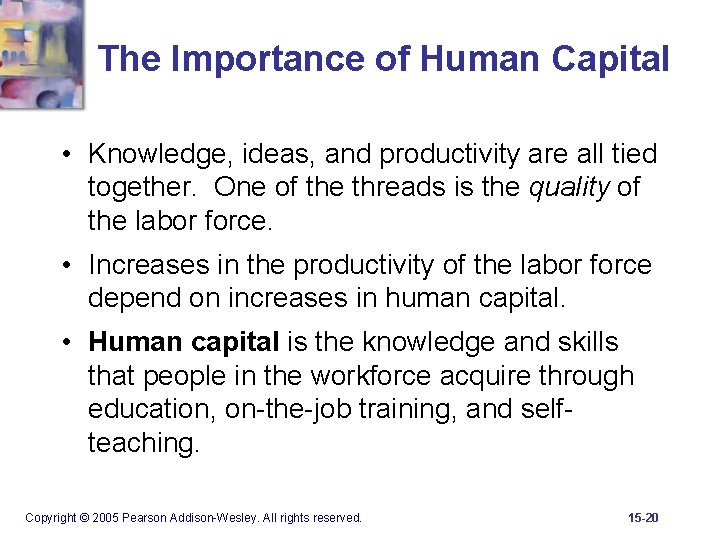 The Importance of Human Capital

• Knowledge, ideas, and productivity are all tied together. One of the threads is the quality of the labor force.

• Increases in the productivity of the labor force depend on increases in human capital.

• Human capital is the knowledge and skills that people in the workforce acquire through education, on-the-job training, and self-teaching.

Copyright © 2005 Pearson Addison-Wesley. All rights reserved.

15-20